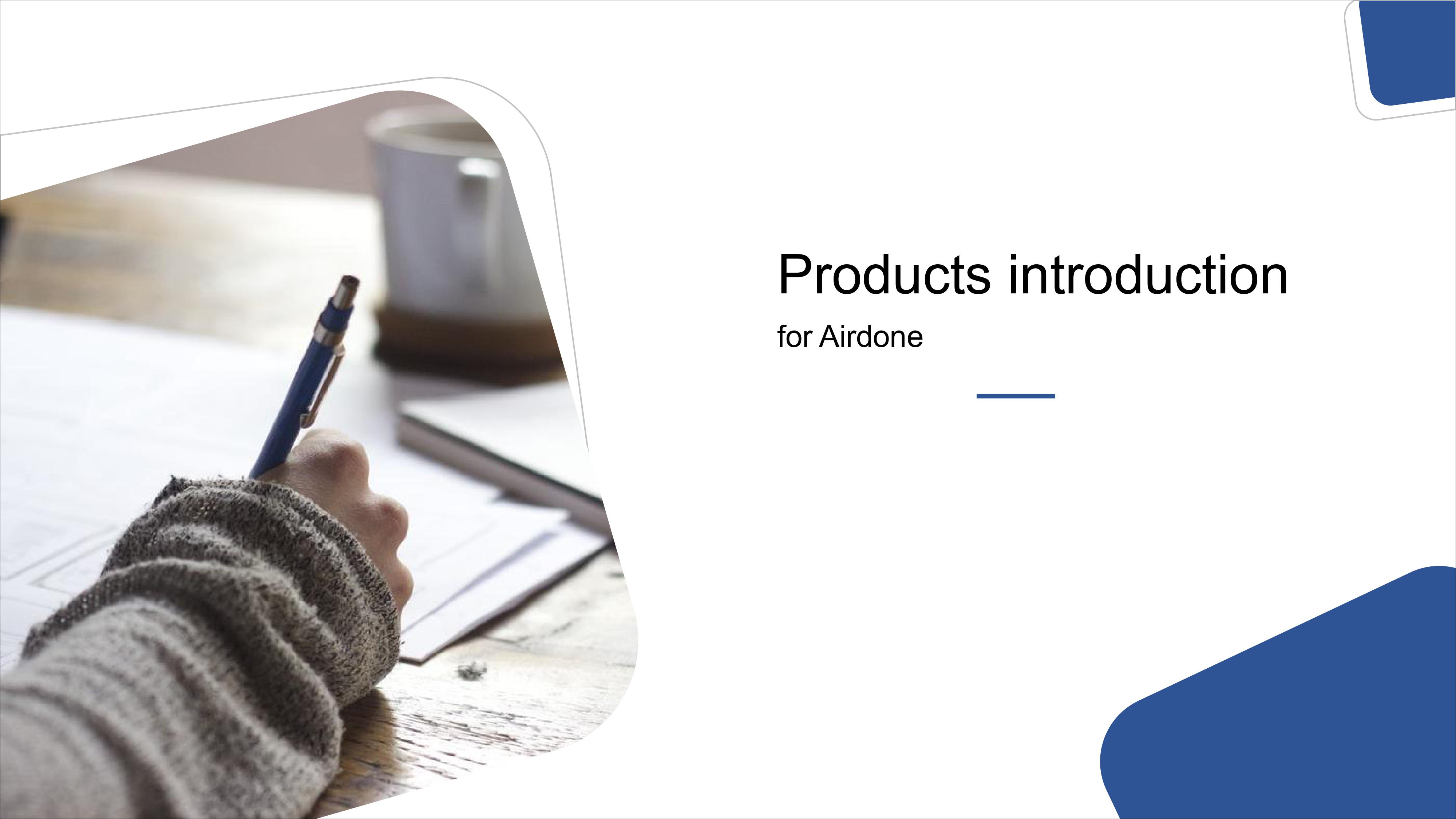 Products introduction

for Airdone